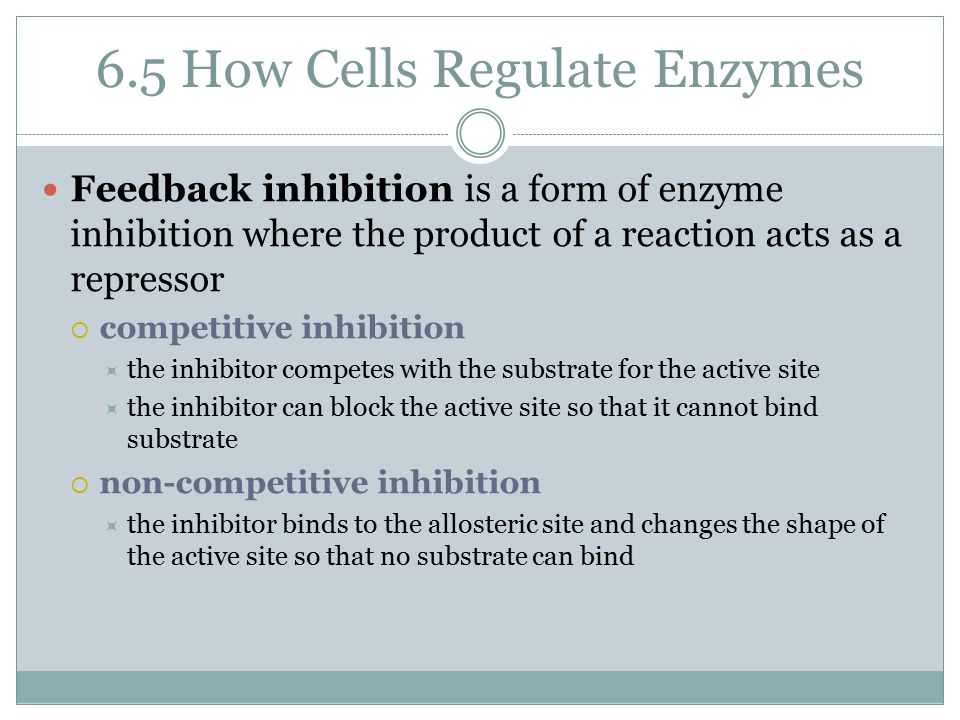 6.5 How Cells Regulate Enzymes

Feedback inhibition is a form of enzyme inhibition where the product of a reaction acts as a repressor

competitive inhibition

the inhibitor competes with the substrate for the active site

the inhibitor can block the active site so that it cannot bind substrate

non-competitive inhibition

the inhibitor binds to the allosteric site and changes the shape of the active site so that no substrate can bind